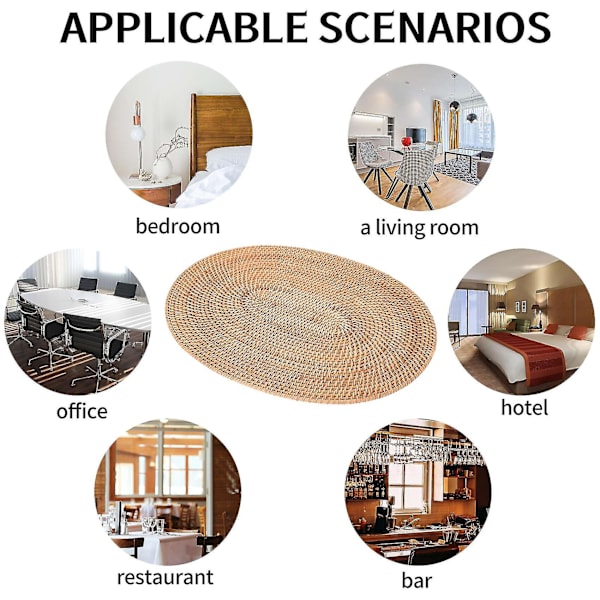 APPLICABLE SCENARIOS

bedroom

a living room

office

hotel

restaurant

bar